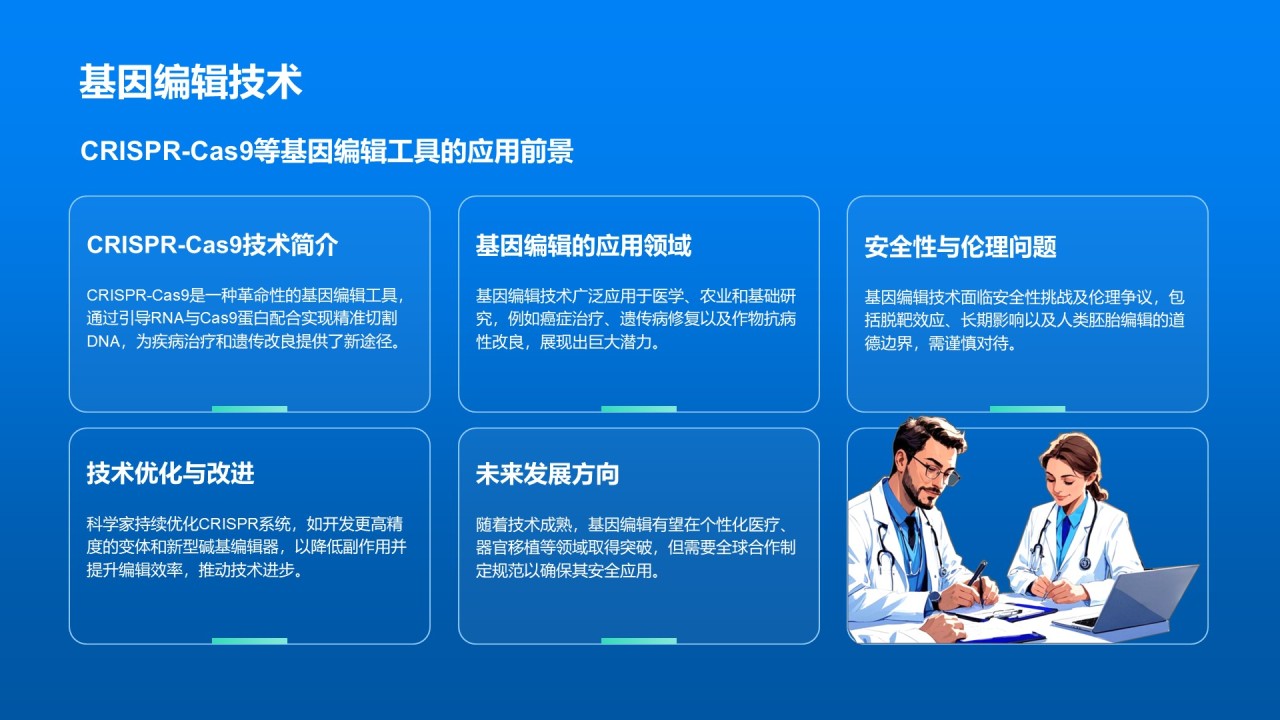 基因编辑技术

CRISPR-Cas9等基因编辑工具的应用前景

CRISPR-Cas9技术简介

CRISPR-Cas9是一种革命性的基因编辑工具，通过引导RNA与Cas9蛋白配合实现精准切割DNA，为疾病治疗和遗传改良提供了新途径。

基因编辑的应用领域

基因编辑技术广泛应用于医学、农业和基础研究，例如癌症治疗、遗传病修复以及作物抗病性改良，展现出巨大潜力。

安全性与伦理问题

基因编辑技术面临安全性挑战及伦理争议，包括脱靶效应、长期影响以及人类胚胎编辑的道德边界，需谨慎对待。

技术优化与改进

科学家持续优化CRISPR系统，如开发更高精度的变体和新型碱基编辑器，以降低副作用并提升编辑效率，推动技术进步。

未来发展方向

随着技术成熟，基因编辑有望在个性化医疗、器官移植等领域取得突破，但需要全球合作制定规范以确保其安全应用。